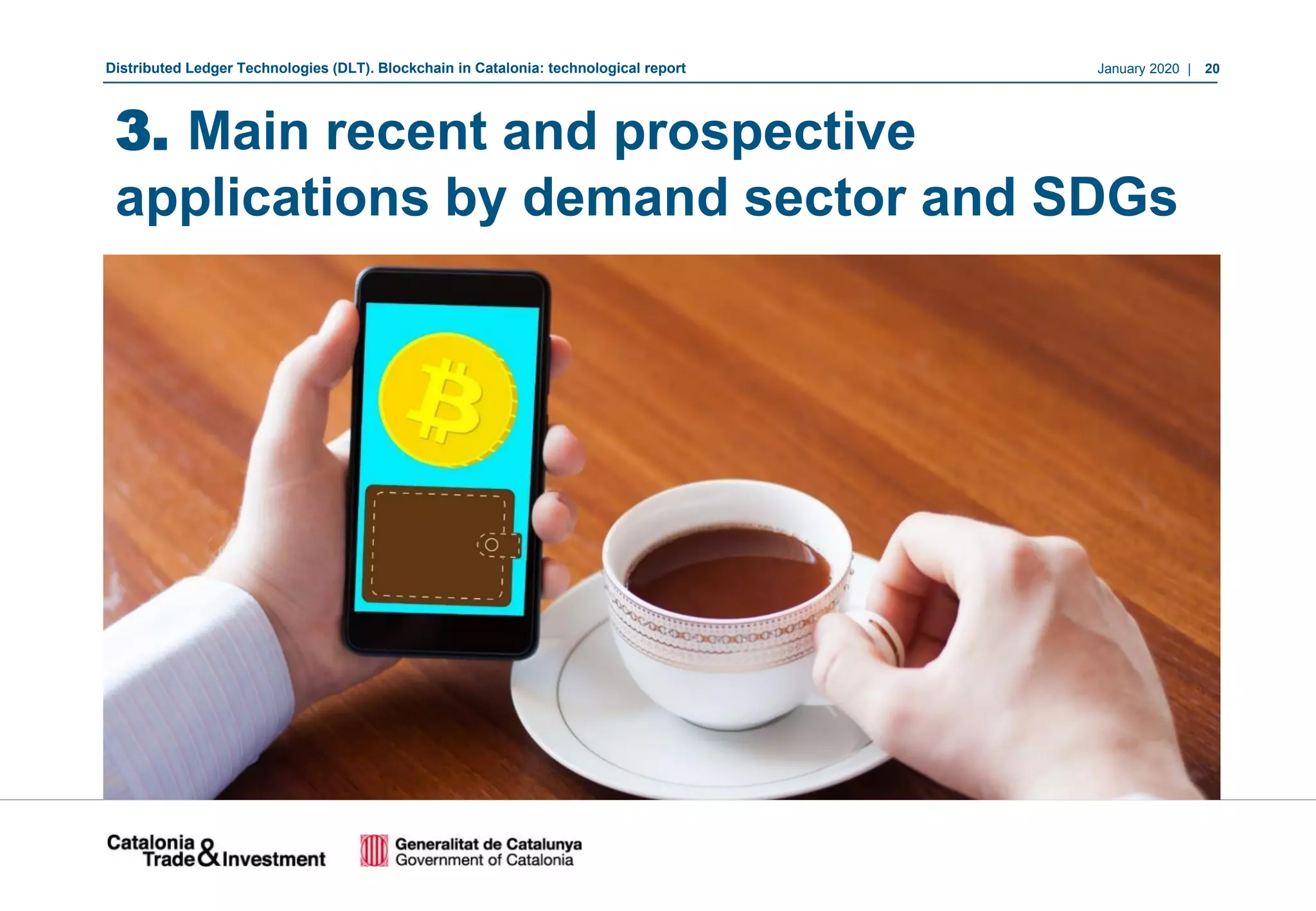 Distributed Ledger Technologies (DLT). Blockchain in Catalonia: technological report

January 2020 | 20

3. Main recent and prospective applications by demand sector and SDGs

Catalonia Trade & Investment

Generalitat de Catalunya
Government of Catalonia